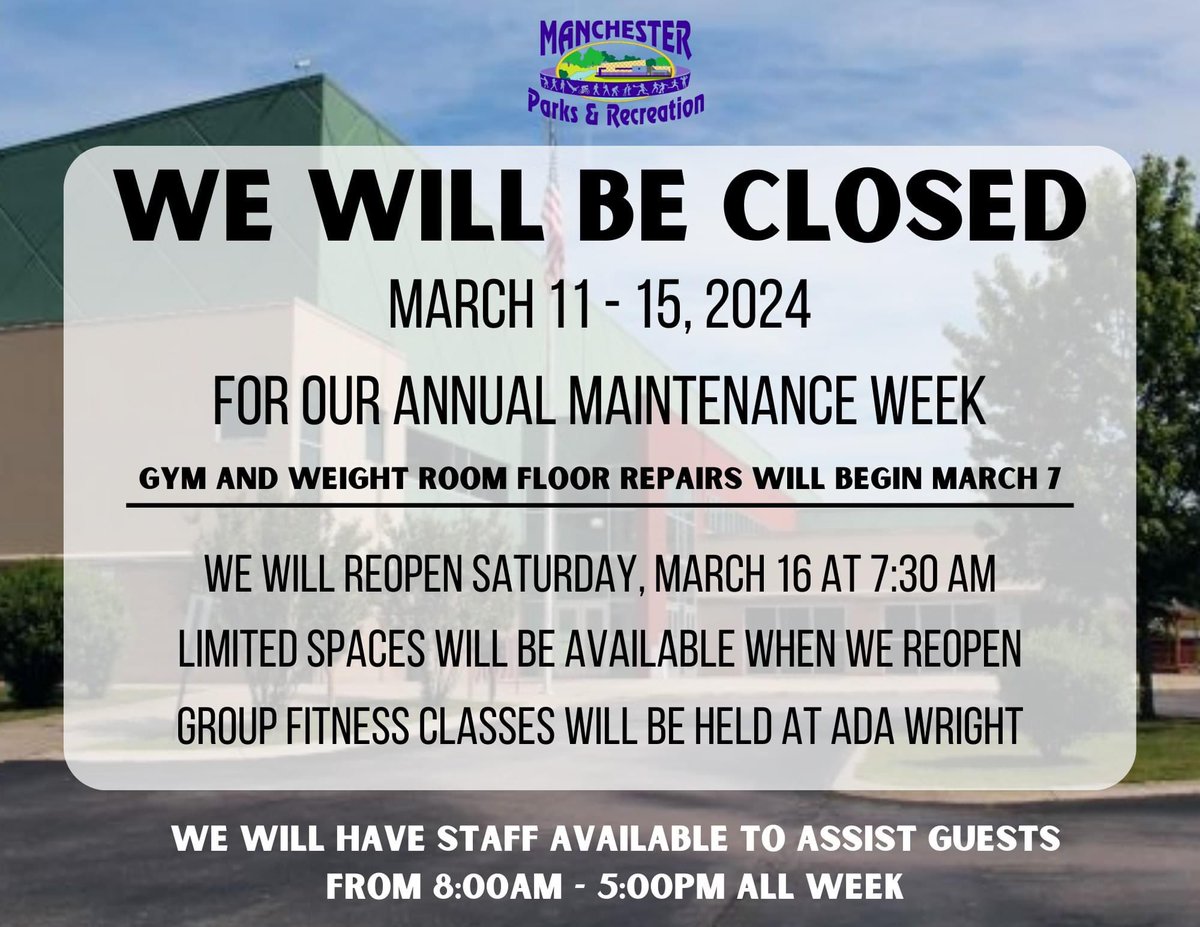 MANCHESTER
Parks & Recreation

WE WILL BE CLOSED

MARCH 11 - 15, 2024

FOR OUR ANNUAL MAINTENANCE WEEK

GYM AND WEIGHT ROOM FLOOR REPAIRS WILL BEGIN MARCH 7

WE WILL REOPEN SATURDAY, MARCH 16 AT 7:30 AM

LIMITED SPACES WILL BE AVAILABLE WHEN WE REOPEN

GROUP FITNESS CLASSES WILL BE HELD AT ADA WRIGHT

WE WILL HAVE STAFF AVAILABLE TO ASSIST GUESTS FROM 8:00AM - 5:00PM ALL WEEK